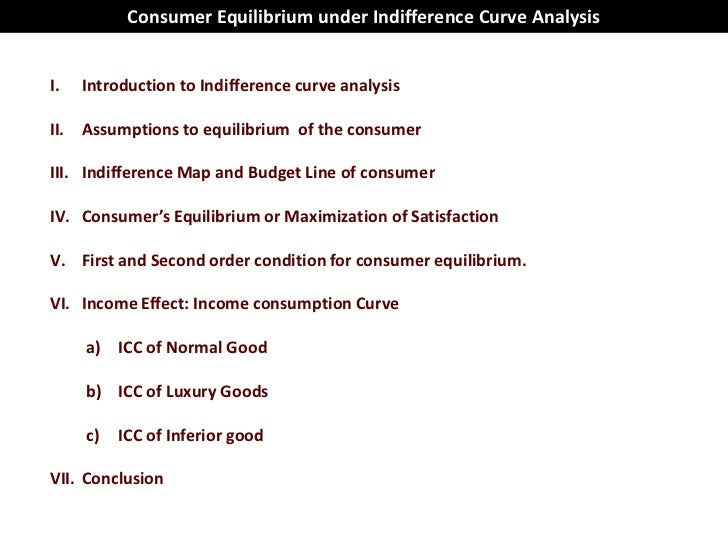 Consumer Equilibrium under Indifference Curve Analysis

I. Introduction to Indifference curve analysis

II. Assumptions to equilibrium of the consumer

III. Indifference Map and Budget Line of consumer

IV. Consumer's Equilibrium or Maximization of Satisfaction

V. First and Second order condition for consumer equilibrium.

VI. Income Effect: Income consumption Curve

a) ICC of Normal Good

b) ICC of Luxury Goods

c) ICC of Inferior good

VII. Conclusion